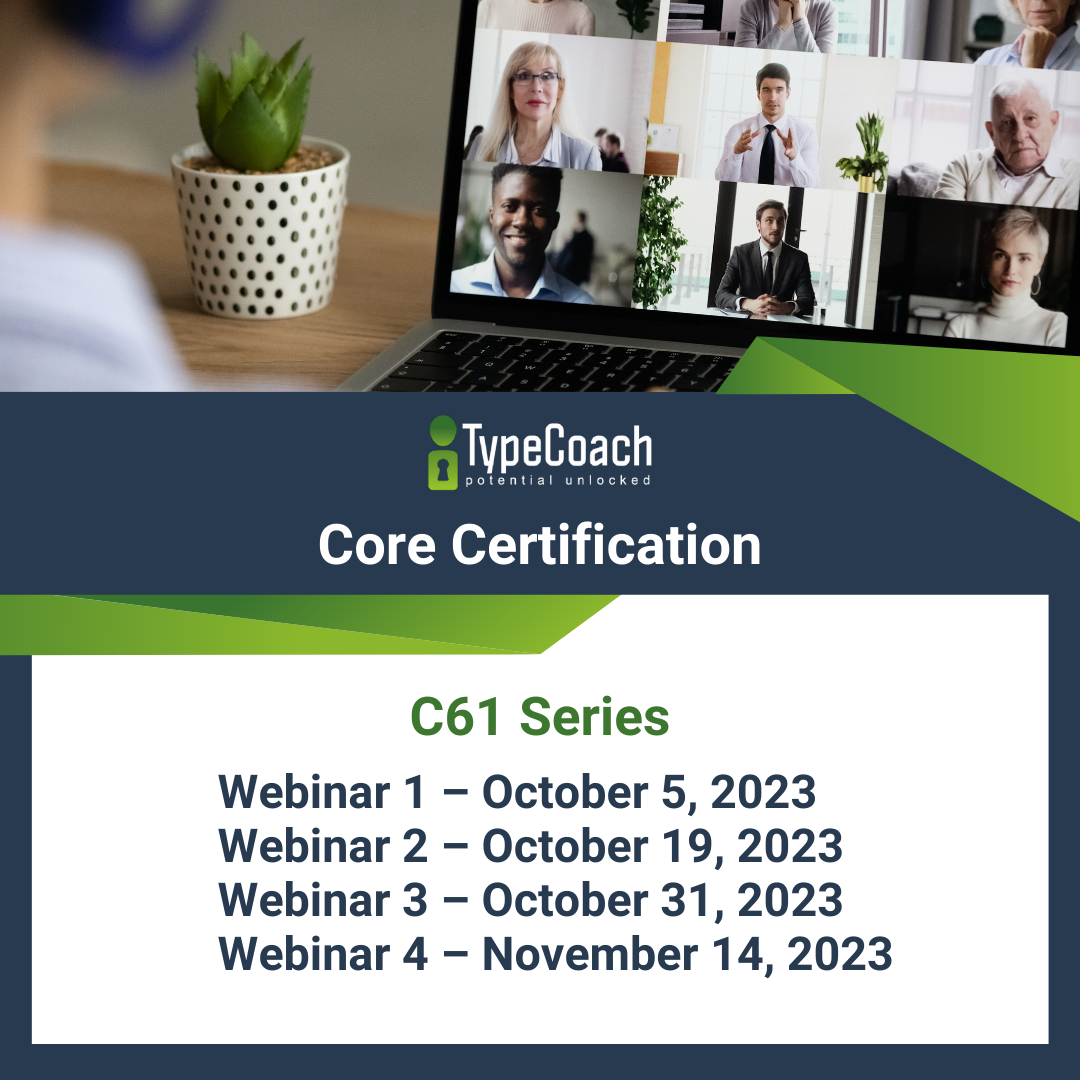 TypeCoach
potential unlocked

Core Certification

C61 Series

Webinar 1 – October 5, 2023
Webinar 2 – October 19, 2023
Webinar 3 – October 31, 2023
Webinar 4 – November 14, 2023